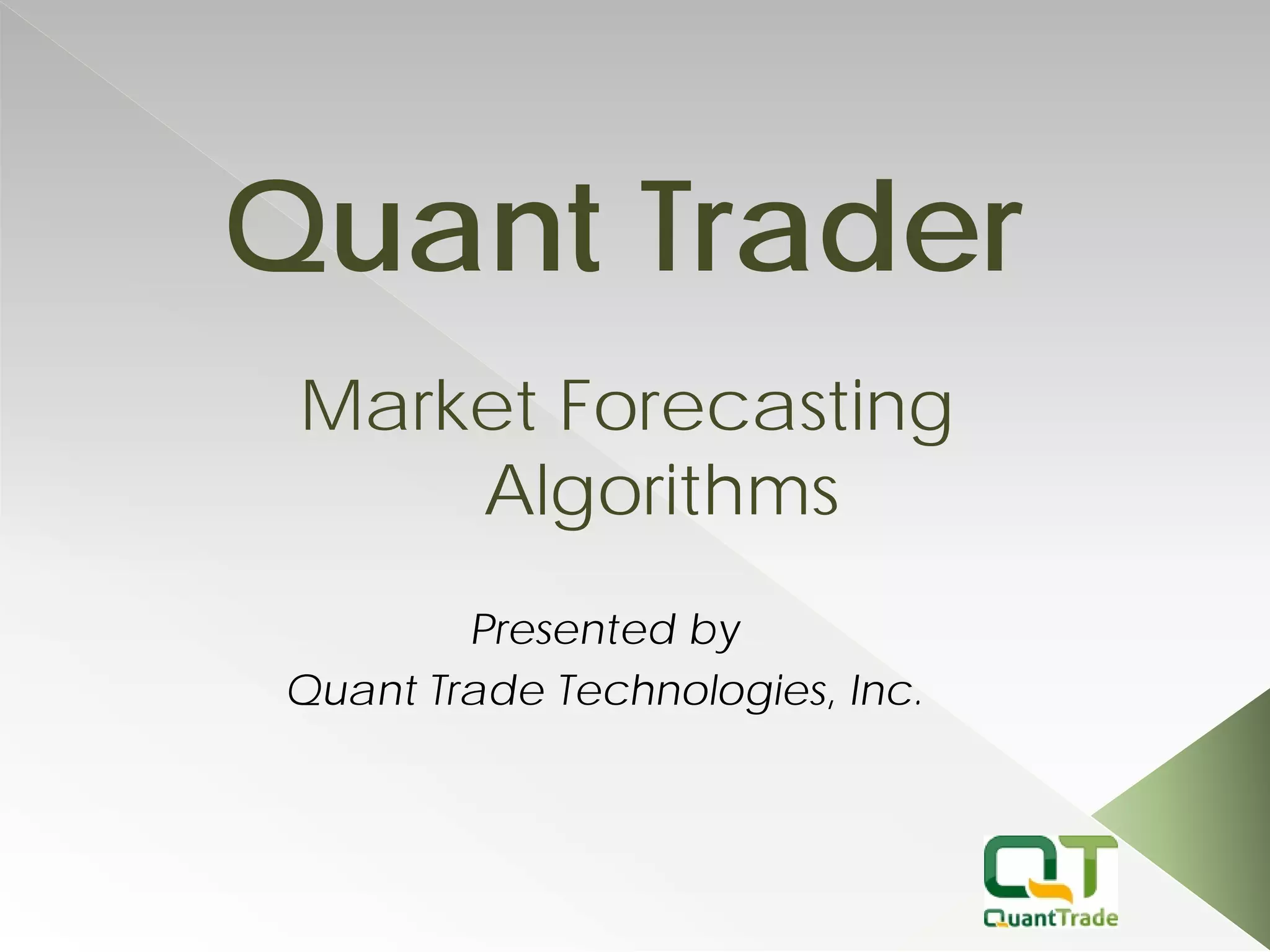 Quant Trader

Market Forecasting Algorithms

Presented by
Quant Trade Technologies, Inc.

QT
QuantTrade